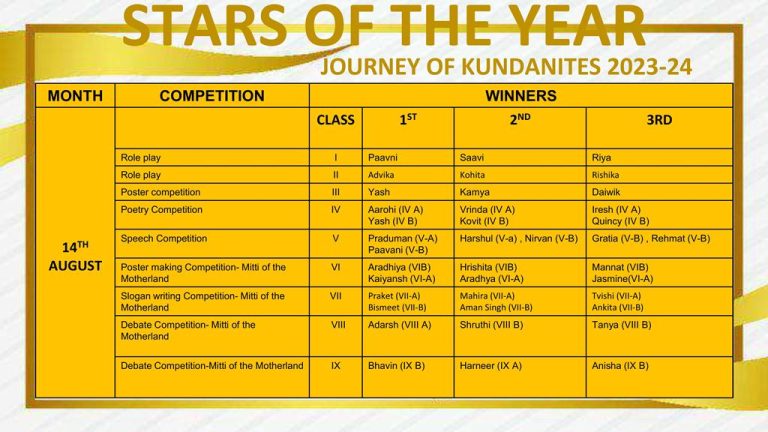 STARS OF THE YEAR
JOURNEY OF KUNDANITES 2023-24

| MONTH | COMPETITION | WINNERS | | | |
|---|---|---|---|---|---|
| | | CLASS | $1^{ST}$ | $2^{ND}$ | 3RD |
| $14^{TH}$ AUGUST | Role play | I | Paavni | Saavi | Riya |
| | Role play | II | Advika | Kohita | Rishika |
| | Poster competition | III | Yash | Kamya | Daiwik |
| | Poetry Competition | IV | Aarohi (IV A) Yash (IV B) | Vrinda (IV A) Kovit (IV B) | Iresh (IV A) Quincy (IV B) |
| | Speech Competition | V | Praduman (V-A) Paavani (V-B) | Harshul (V-a) , Nirvan (V-B) | Gratia (V-B) , Rehmat (V-B) |
| | Poster making Competition- Mitti of the Motherland | VI | Aradhiya (VIB) Kaiyansh (VI-A) | Hrishita (VIB) Aradhya (VI-A) | Mannat (VIB) Jasmine(VI-A) |
| | Slogan writing Competition- Mitti of the Motherland | VII | Praket (VII-A) Bismeet (VII-B) | Mahira (VII-A) Aman Singh (VII-B) | Tvishi (VII-A) Ankita (VII-B) |
| | Debate Competition- Mitti of the Motherland | VIII | Adarsh (VIII A) | Shruthi (VIII B) | Tanya (VIII B) |
| | Debate Competition-Mitti of the Motherland | IX | Bhavin (IX B) | Harneer (IX A) | Anisha (IX B) |